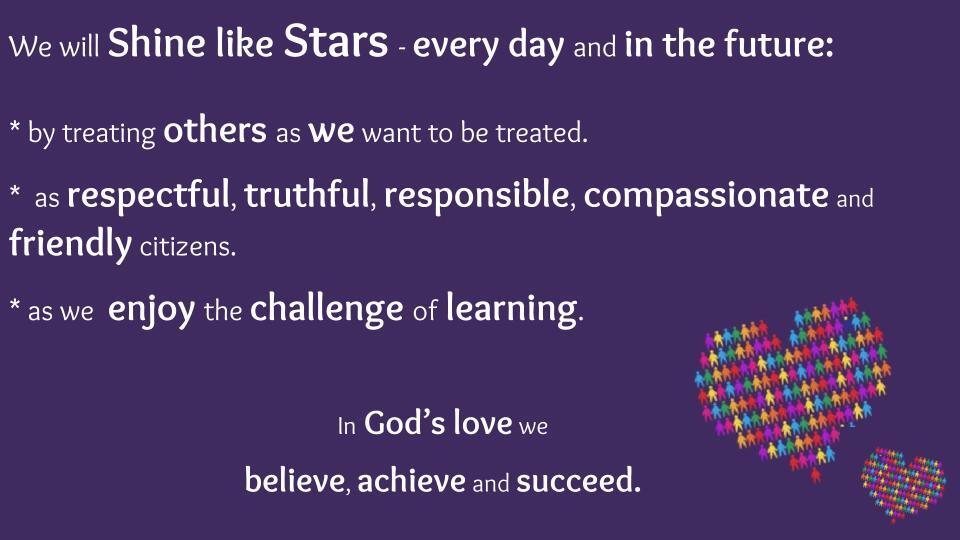 We will Shine like Stars - every day and in the future:

* by treating others as we want to be treated.

* as respectful, truthful, responsible, compassionate and friendly citizens.

* as we enjoy the challenge of learning.

In God's love we

believe, achieve and succeed.